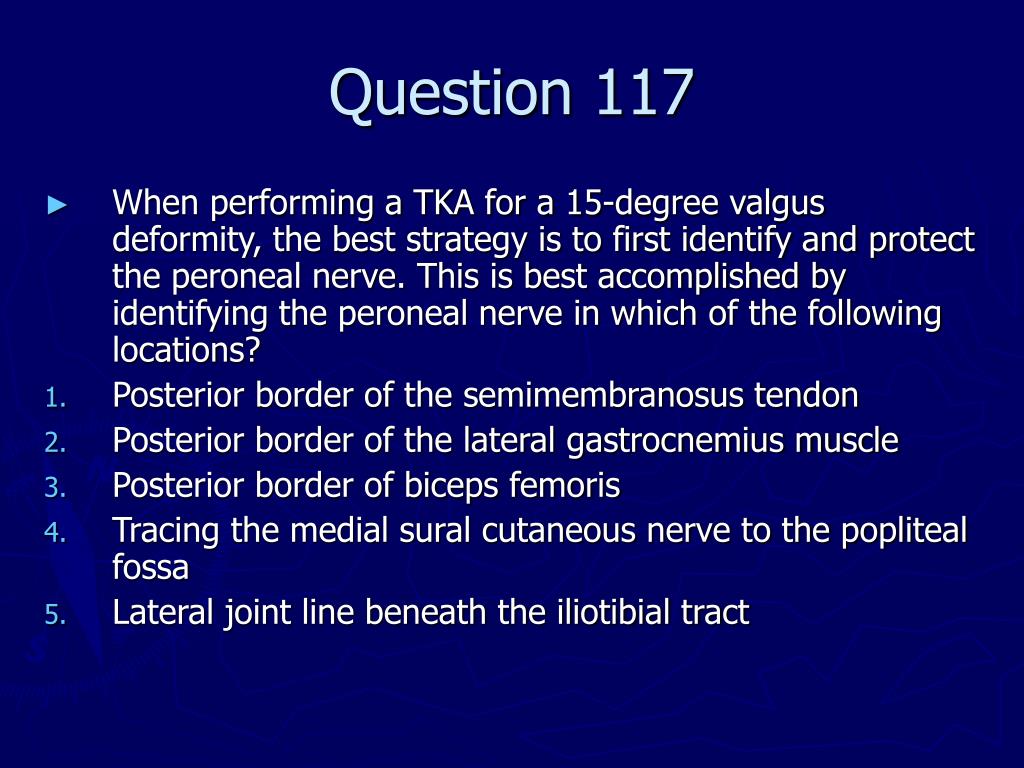 Question 117

► When performing a TKA for a 15-degree valgus deformity, the best strategy is to first identify and protect the peroneal nerve. This is best accomplished by identifying the peroneal nerve in which of the following locations?

1. Posterior border of the semimembranosus tendon
2. Posterior border of the lateral gastrocnemius muscle
3. Posterior border of biceps femoris
4. Tracing the medial sural cutaneous nerve to the popliteal fossa
5. Lateral joint line beneath the iliotibial tract